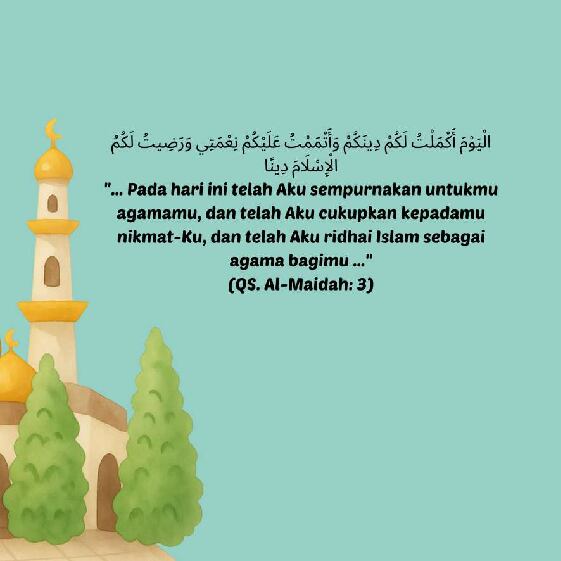 الْيَوْمَ أَكْمَلْتُ لَكُمْ دِينَكُمْ وَأَتْمَمْتُ عَلَيْكُمْ نِعْمَتِي وَرَضِيتُ لَكُمُ الْإِسْلَامَ دِينًا

"... Pada hari ini telah Aku sempurnakan untukmu agamamu, dan telah Aku cukupkan kepadamu nikmat-Ku, dan telah Aku ridhai Islam sebagai agama bagimu ..."
(QS. Al-Maidah: 3)